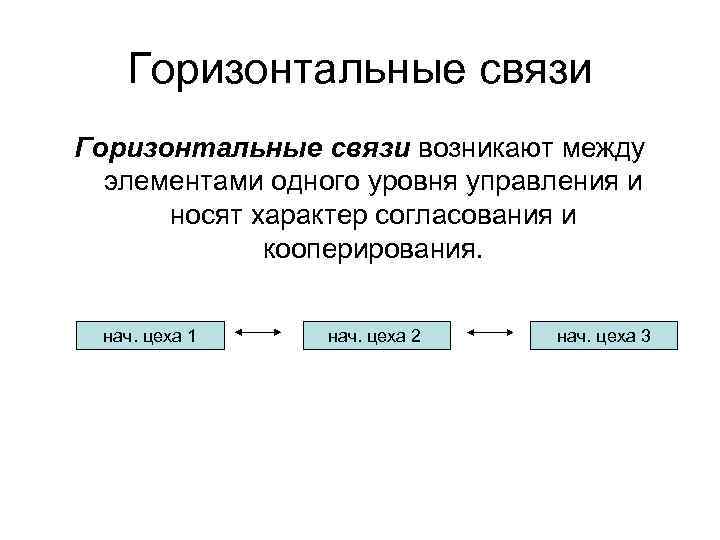 Горизонтальные связи

Горизонтальные связи возникают между элементами одного уровня управления и носят характер согласования и кооперирования.

нач. цеха 1

нач. цеха 2

нач. цеха 3